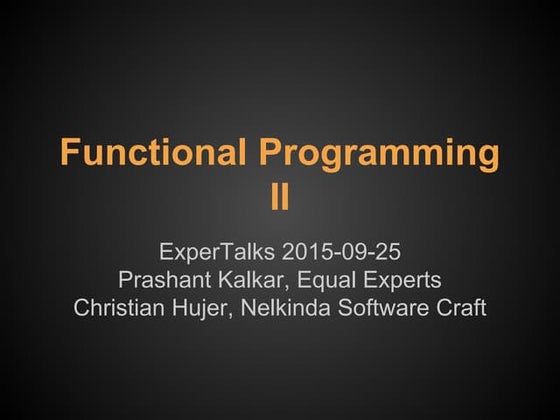 Functional Programming II

ExperTalks 2015-09-25
Prashant Kalkar, Equal Experts
Christian Hujer, Nelkinda Software Craft